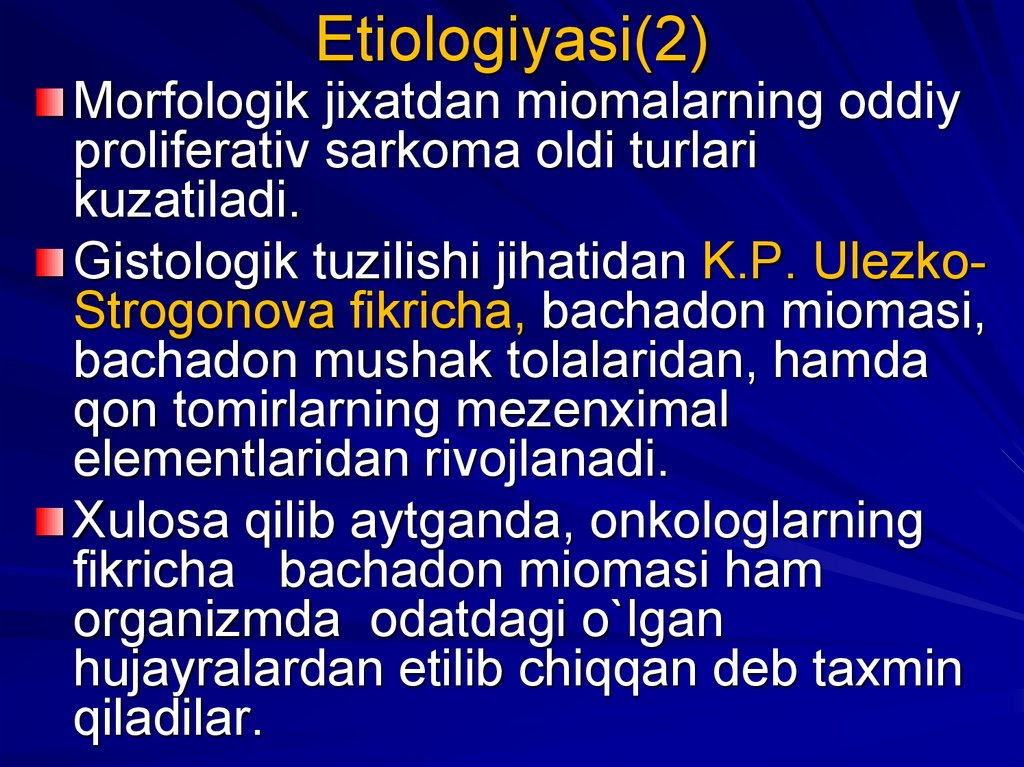 Etiologiyasi(2)

Morfologik jixatdan miomalarning oddiy proliferativ sarkoma oldi turlari kuzatiladi.

Gistologik tuzilishi jihatidan K.P. Ulezko-Strogonova fikricha, bachadon miomasi, bachadon mushak tolalaridan, hamda qon tomirlarning mezenximal elementlaridan rivojlanadi.

Xulosa qilib aytganda, onkologlarning fikricha bachadon miomasi ham organizmda odatdagi o`lgan hujayralardan etilib chiqqan deb taxmin qiladilar.